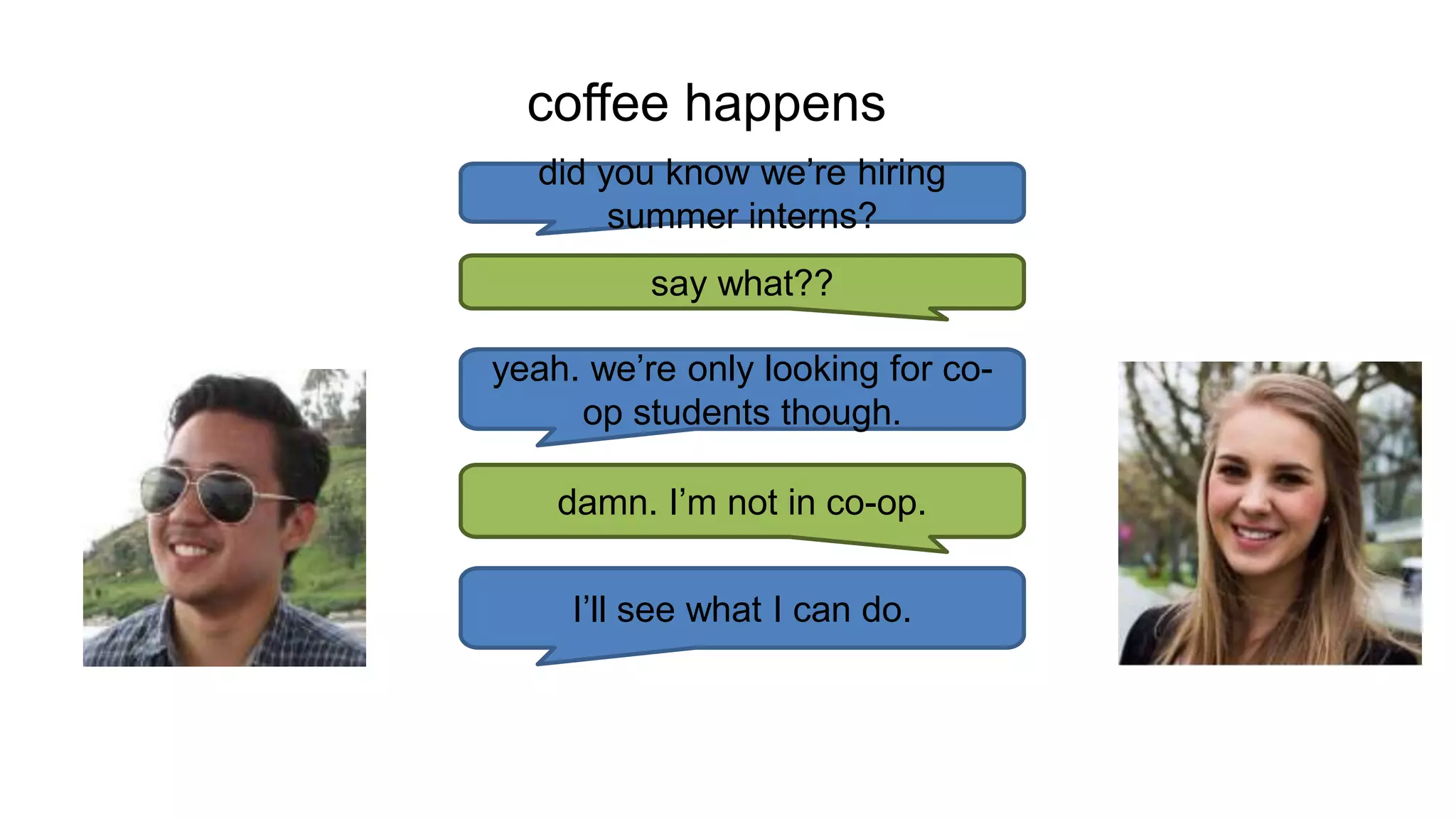 coffee happens

did you know we're hiring summer interns?

say what??

yeah. we're only looking for co-op students though.

damn. I'm not in co-op.

I'll see what I can do.